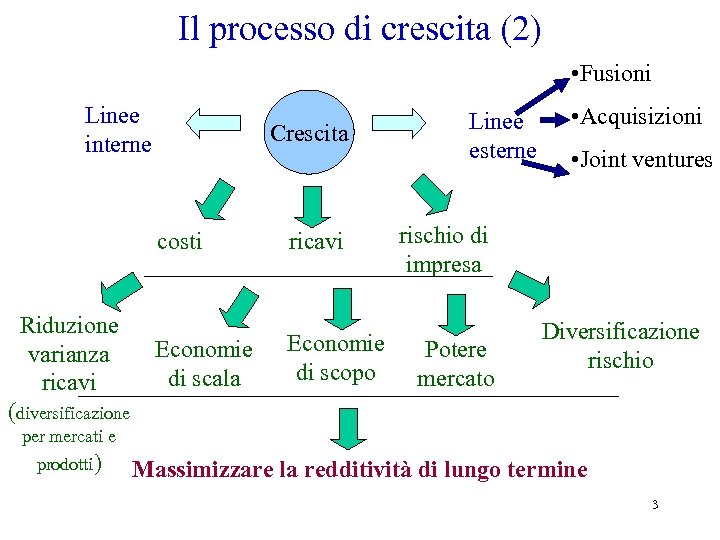 Il processo di crescita (2)

Linee interne

Crescita

Linee esterne

•Fusioni
•Acquisizioni
•Joint ventures

costi

ricavi

rischio di impresa

Riduzione varianza ricavi (diversificazione per mercati e prodotti)

Economie di scala

Economie di scopo

Potere mercato

Diversificazione rischio

Massimizzare la redditività di lungo termine

3